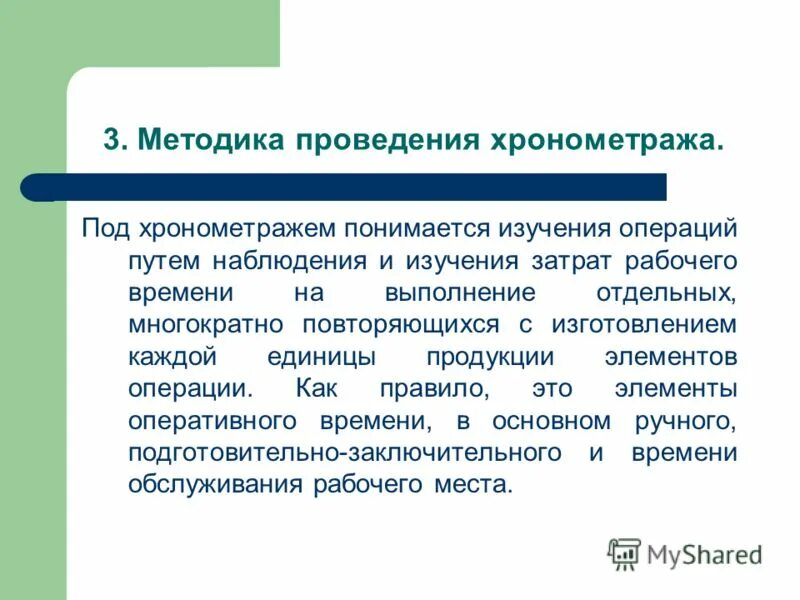 3. Методика проведения хронометража.

Под хронометражем понимается изучения операций путем наблюдения и изучения затрат рабочего времени на выполнение отдельных, многократно повторяющихся с изготовлением каждой единицы продукции элементов операции. Как правило, это элементы оперативного времени, в основном ручного, подготовительно-заключительного и времени обслуживания рабочего места.

MyShared